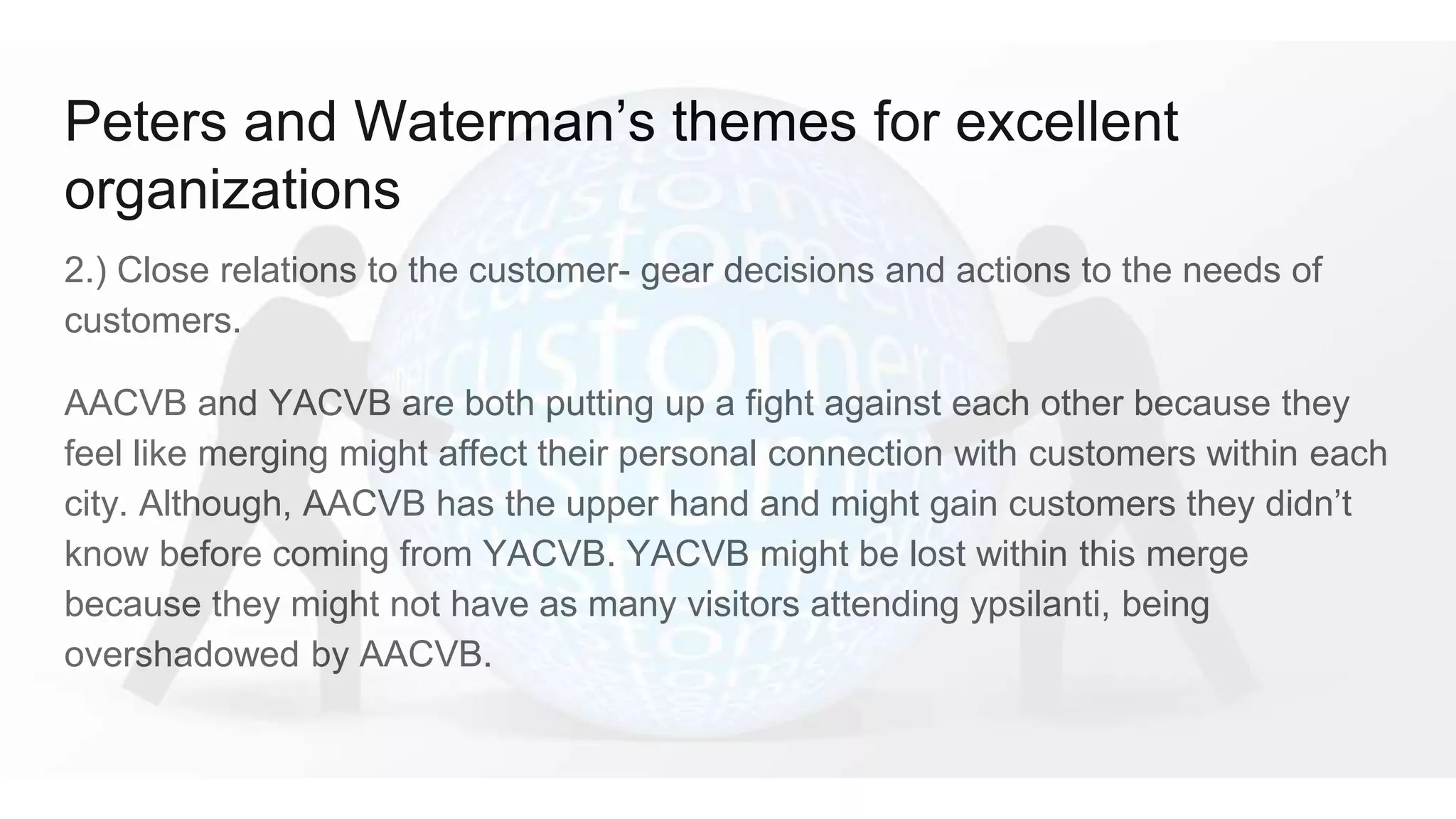 Peters and Waterman’s themes for excellent organizations

2.) Close relations to the customer- gear decisions and actions to the needs of customers.

AACVB and YACVB are both putting up a fight against each other because they feel like merging might affect their personal connection with customers within each city. Although, AACVB has the upper hand and might gain customers they didn’t know before coming from YACVB. YACVB might be lost within this merge because they might not have as many visitors attending ypsilanti, being overshadowed by AACVB.